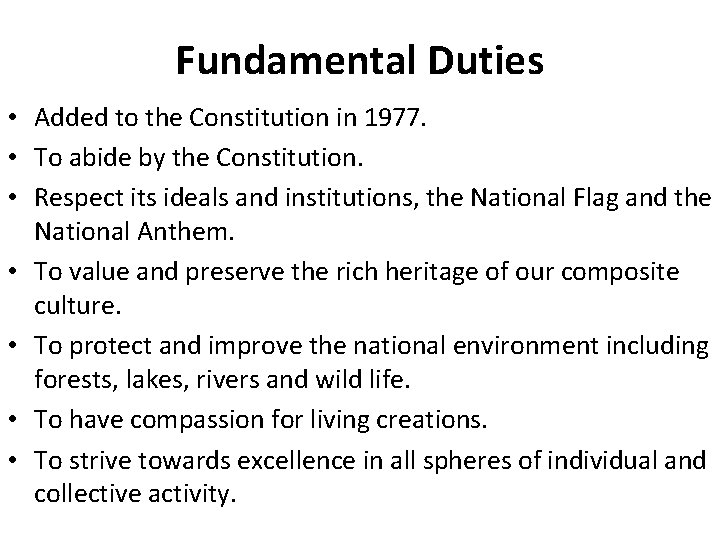 Fundamental Duties

• Added to the Constitution in 1977.
• To abide by the Constitution.
• Respect its ideals and institutions, the National Flag and the National Anthem.
• To value and preserve the rich heritage of our composite culture.
• To protect and improve the national environment including forests, lakes, rivers and wild life.
• To have compassion for living creations.
• To strive towards excellence in all spheres of individual and collective activity.